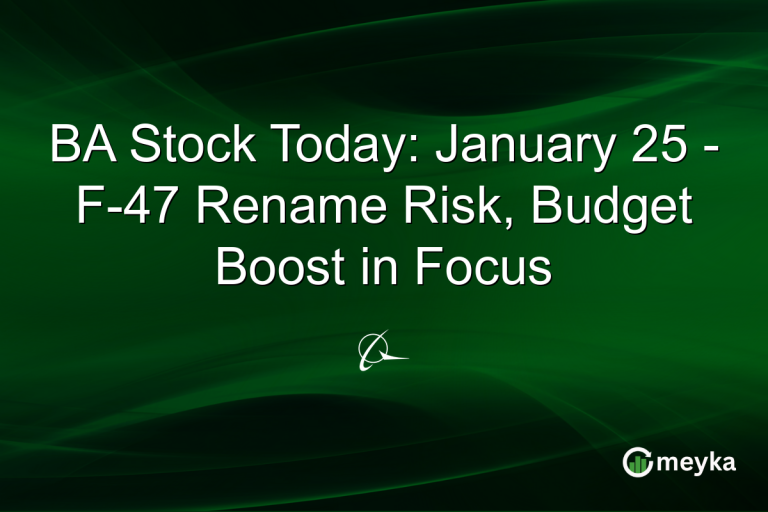 BA Stock Today: January 25 - F-47 Rename Risk, Budget Boost in Focus

meyka